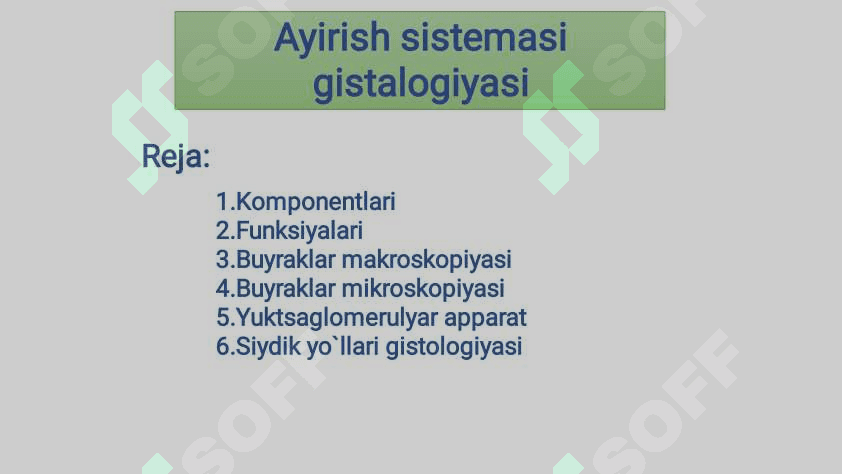 Ayirish sistemasi gistalogiyasi

Reja:

1.Komponentlari
2.Funksiyalari
3.Buyraklar makroskopiyasi
4.Buyraklar mikroskopiyasi
5.Yuktsaglomerulyar apparat
6.Siydik yo`llari gistologiyasi

SOFF SOFF SOFF SOFF